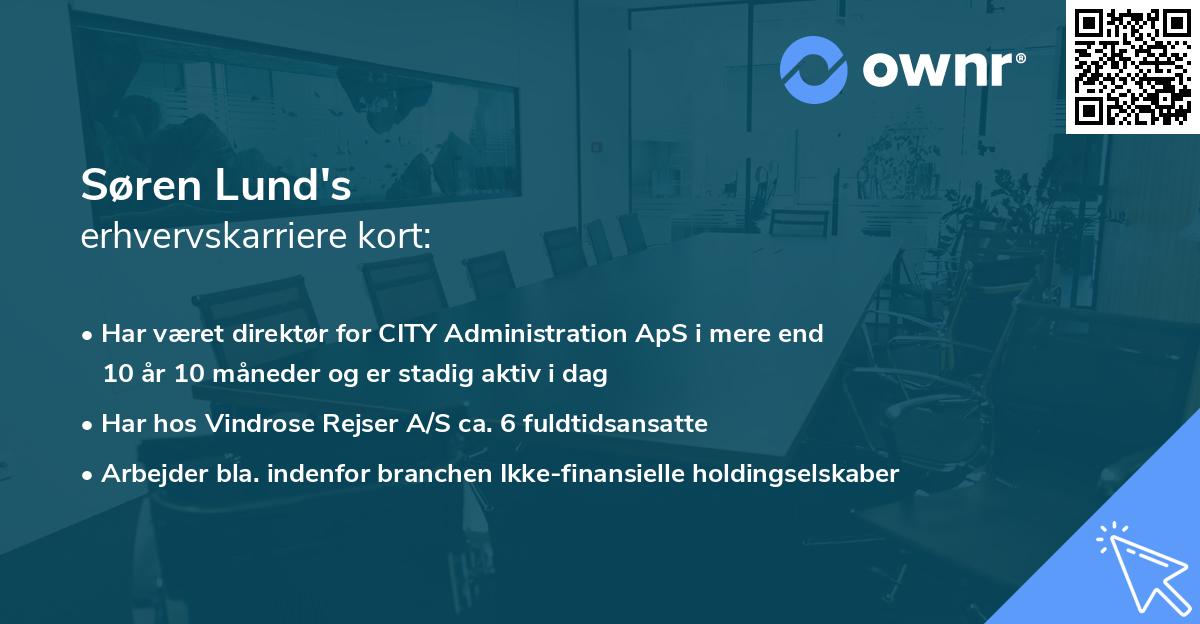 ownr®

Søren Lund's
erhvervskarriere kort:

• Har været direktør for CITY Administration ApS i mere end 10 år 10 måneder og er stadig aktiv i dag
• Har hos Vindrose Rejser A/S ca. 6 fuldtidsansatte
• Arbejder bla. indenfor branchen Ikke-finansielle holdingselskaber